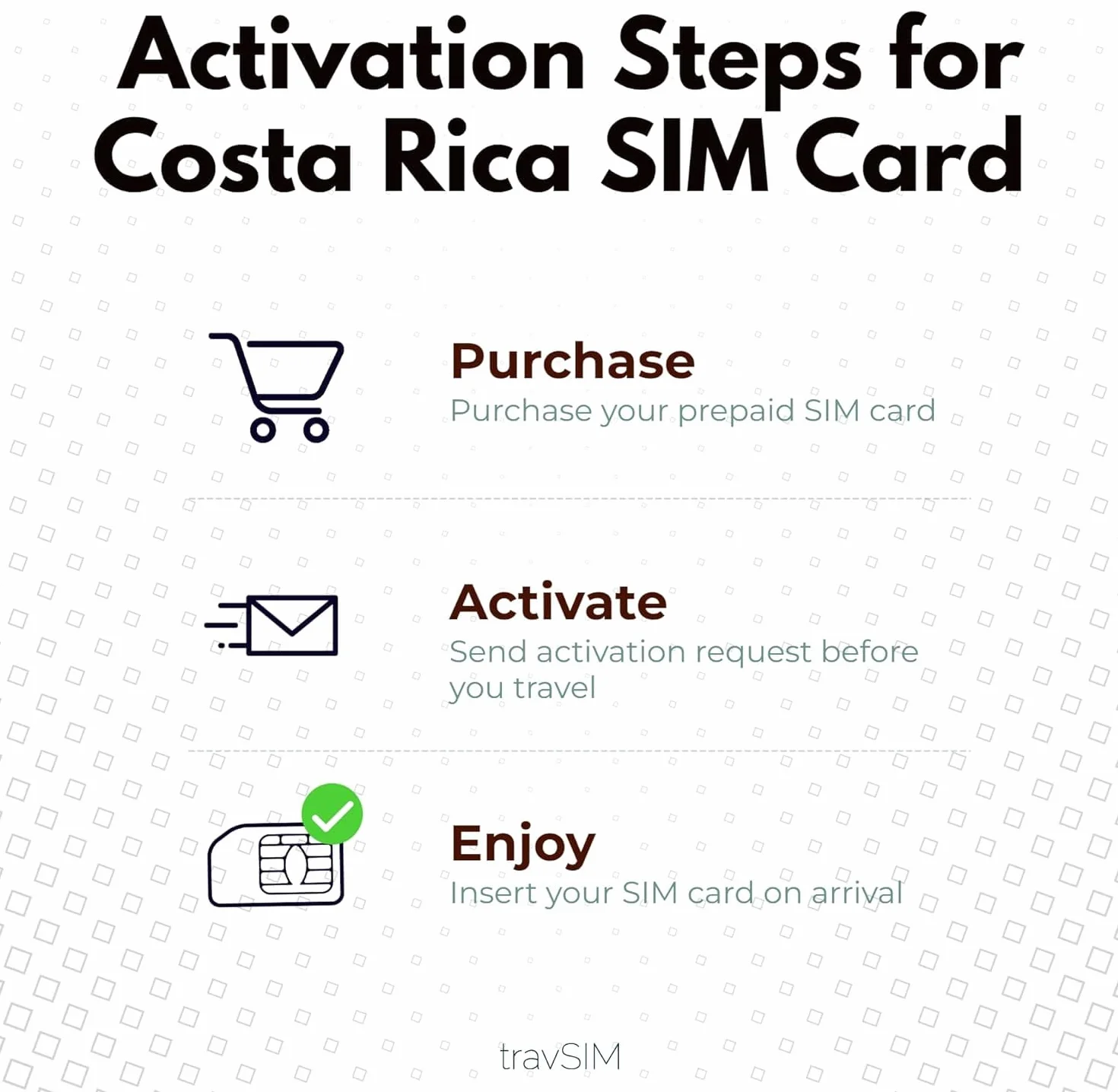 Activation Steps for Costa Rica SIM Card

Purchase
Purchase your prepaid SIM card

Activate
Send activation request before you travel

Enjoy
Insert your SIM card on arrival

travSIM